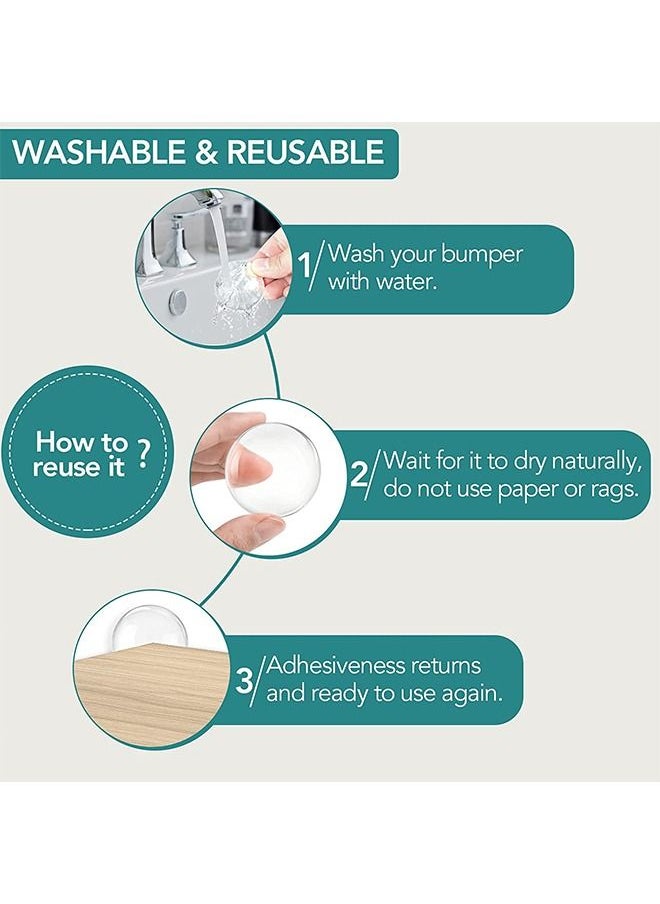 WASHABLE & REUSABLE

1/ Wash your bumper with water.

How to reuse it ?

2/ Wait for it to dry naturally, do not use paper or rags.

3/ Adhesiveness returns and ready to use again.